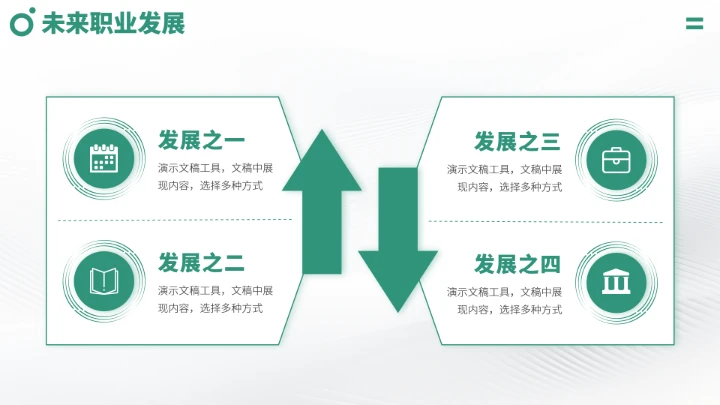 未来职业发展

发展之一
演示文稿工具，文稿中展现内容，选择多种方式

发展之二
演示文稿工具，文稿中展现内容，选择多种方式

发展之三
演示文稿工具，文稿中展现内容，选择多种方式

发展之四
演示文稿工具，文稿中展现内容，选择多种方式